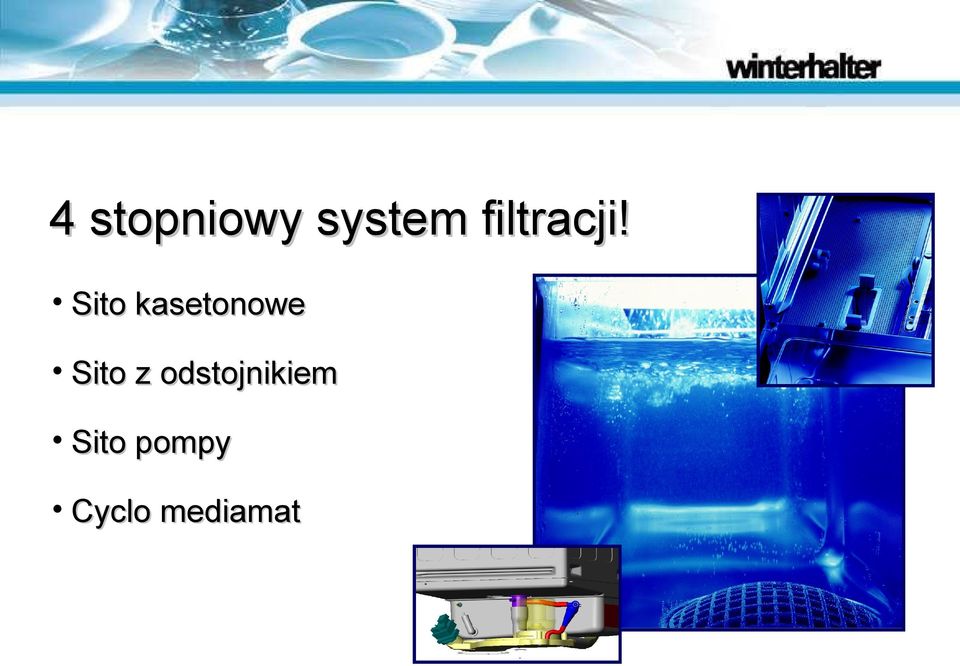 winterhalter

4 stopniowy system filtracji!

• Sito kasetonowe

• Sito z odstojnikiem

• Sito pompy

• Cyclo mediamat